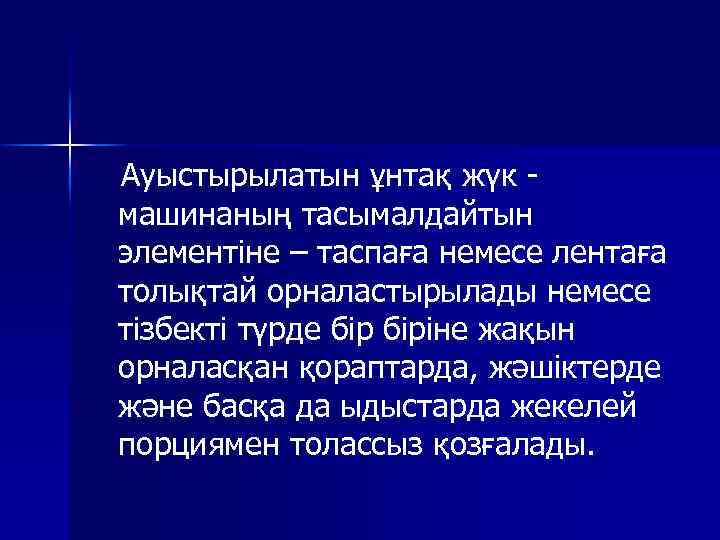 Ауыстырылатын ұнтақ жүк - машинаның тасымалдайтын элементіне – таспаға немесе лентаға толықтай орналастырылады немесе тізбекті түрде бір біріне жақын орналасқан қораптарда, жәшіктерде және басқа да ыдыстарда жекелей порциямен толассыз қозғалады.